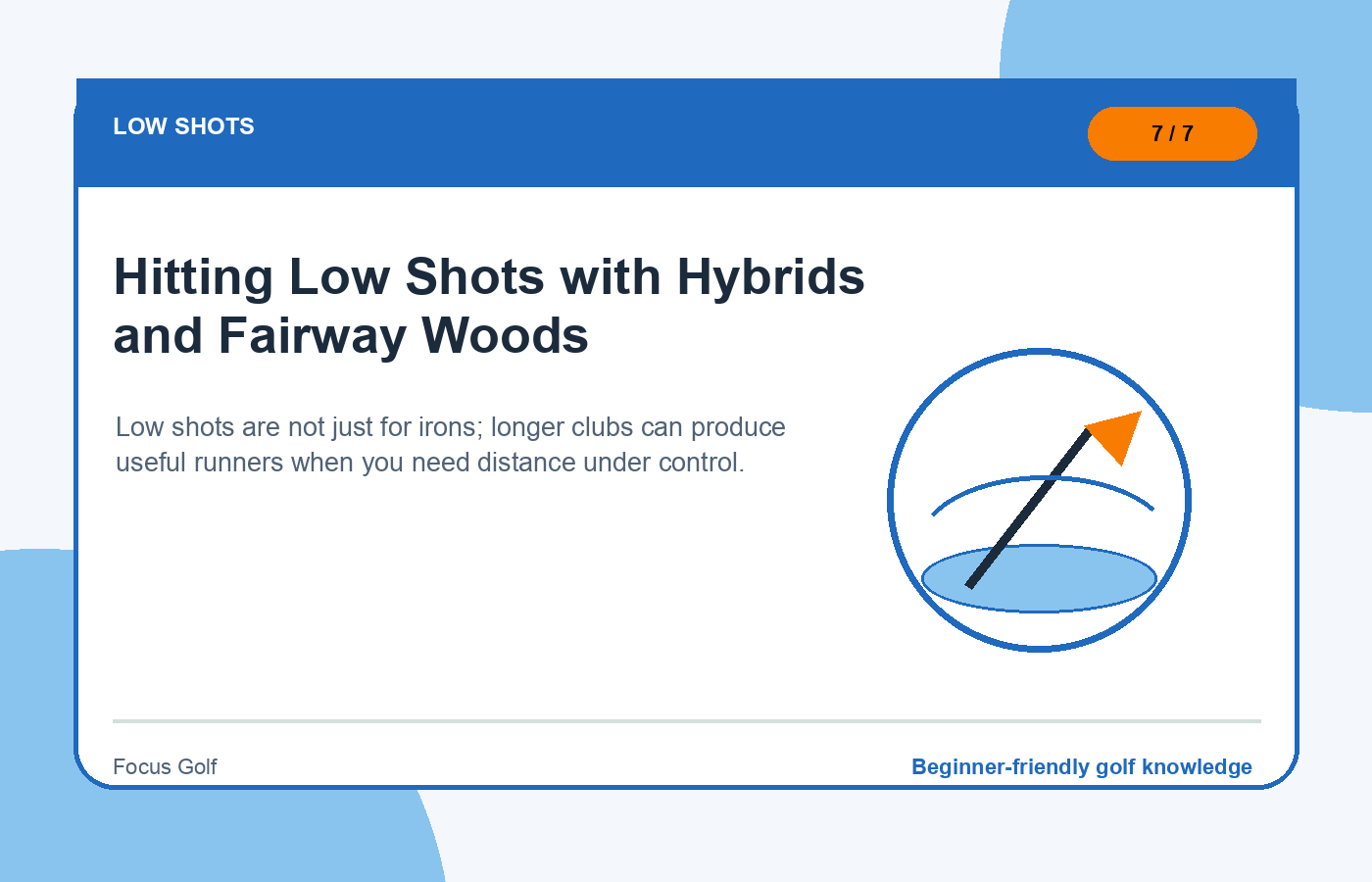 LOW SHOTS

7 / 7

Hitting Low Shots with Hybrids and Fairway Woods

Low shots are not just for irons; longer clubs can produce useful runners when you need distance under control.

Focus Golf

Beginner-friendly golf knowledge